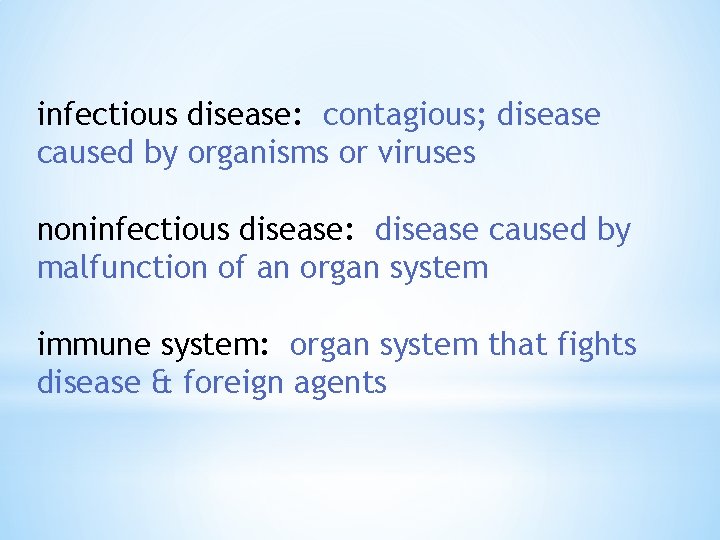 infectious disease: contagious; disease caused by organisms or viruses

noninfectious disease: disease caused by malfunction of an organ system

immune system: organ system that fights disease & foreign agents